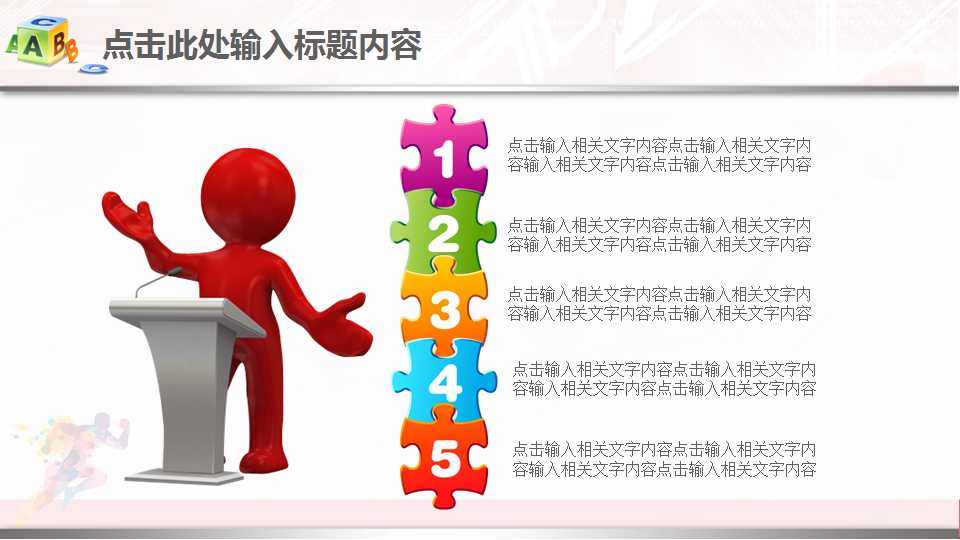 A B C

点击此处输入标题内容

1

点击输入相关文字内容点击输入相关文字内容输入相关文字内容点击输入相关文字内容

2

点击输入相关文字内容点击输入相关文字内容输入相关文字内容点击输入相关文字内容

3

点击输入相关文字内容点击输入相关文字内容输入相关文字内容点击输入相关文字内容

4

点击输入相关文字内容点击输入相关文字内容输入相关文字内容点击输入相关文字内容

5

点击输入相关文字内容点击输入相关文字内容输入相关文字内容点击输入相关文字内容